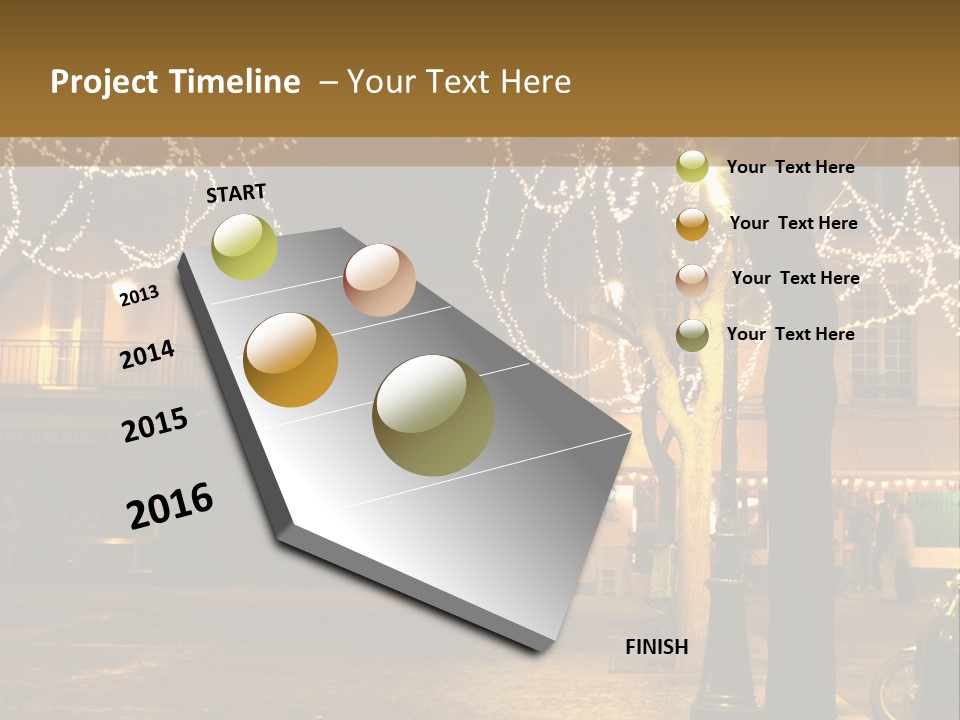 Project Timeline – Your Text Here

START

2013

2014

2015

2016

FINISH

Your Text Here

Your Text Here

Your Text Here

Your Text Here